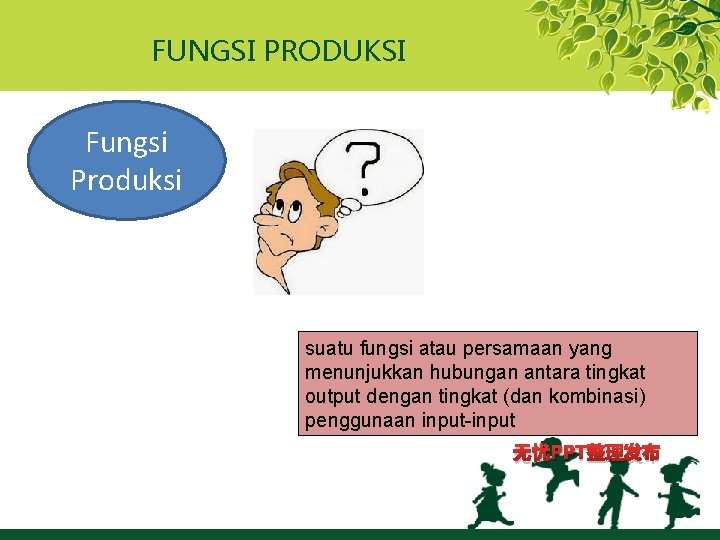 FUNGSI PRODUKSI

Fungsi Produksi

?

suatu fungsi atau persamaan yang menunjukkan hubungan antara tingkat output dengan tingkat (dan kombinasi) penggunaan input-input

无忧PPT整理发布